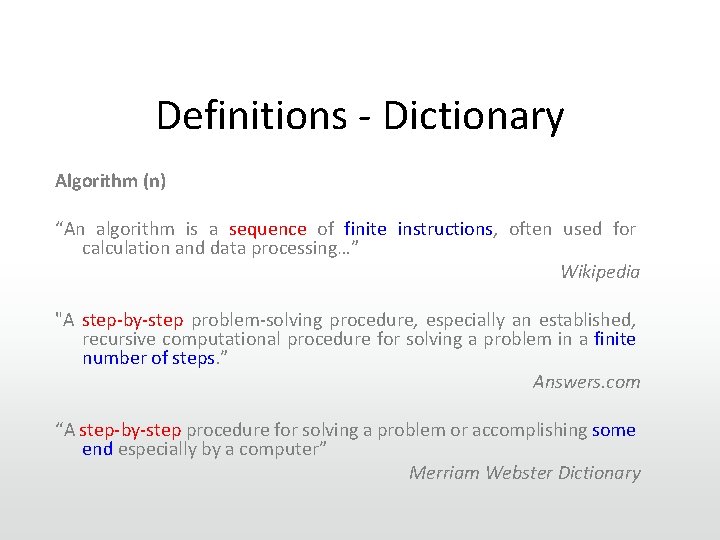 Definitions - Dictionary

Algorithm (n)

“An algorithm is a sequence of finite instructions, often used for calculation and data processing…”

Wikipedia

"A step-by-step problem-solving procedure, especially an established, recursive computational procedure for solving a problem in a finite number of steps.”

Answers.com

“A step-by-step procedure for solving a problem or accomplishing some end especially by a computer”

Merriam Webster Dictionary